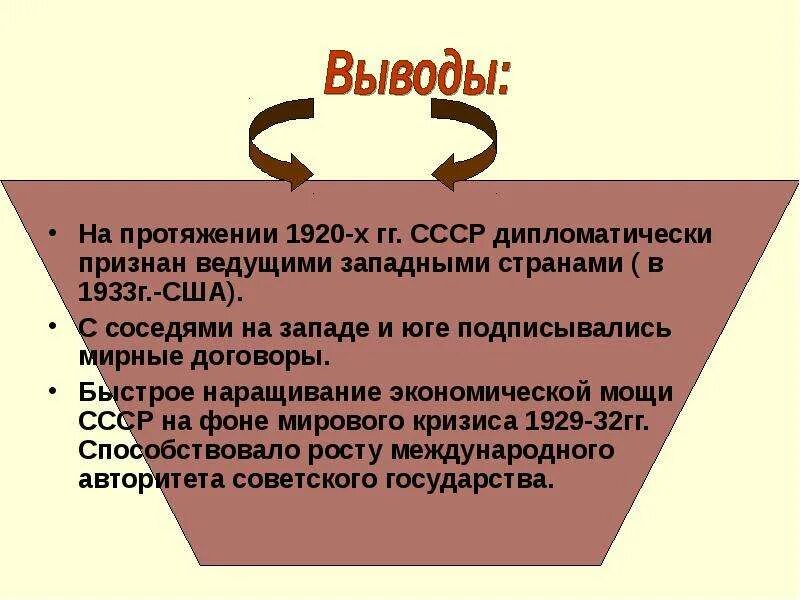 Выводы:

• На протяжении 1920-х гг. СССР дипломатически признан ведущими западными странами ( в 1933г.-США).

• С соседями на западе и юге подписывались мирные договоры.

• Быстрое наращивание экономической мощи СССР на фоне мирового кризиса 1929-32гг. Способствовало росту международного авторитета советского государства.